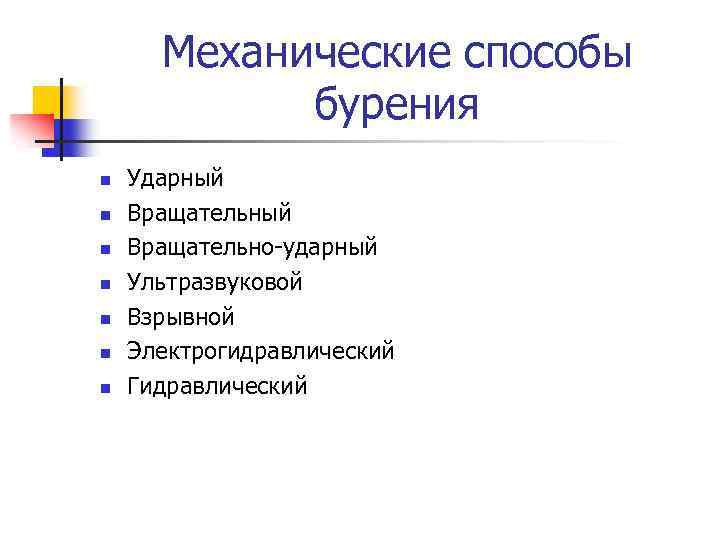 Механические способы бурения

- Ударный
- Вращательный
- Вращательно-ударный
- Ультразвуковой
- Взрывной
- Электрогидравлический
- Гидравлический